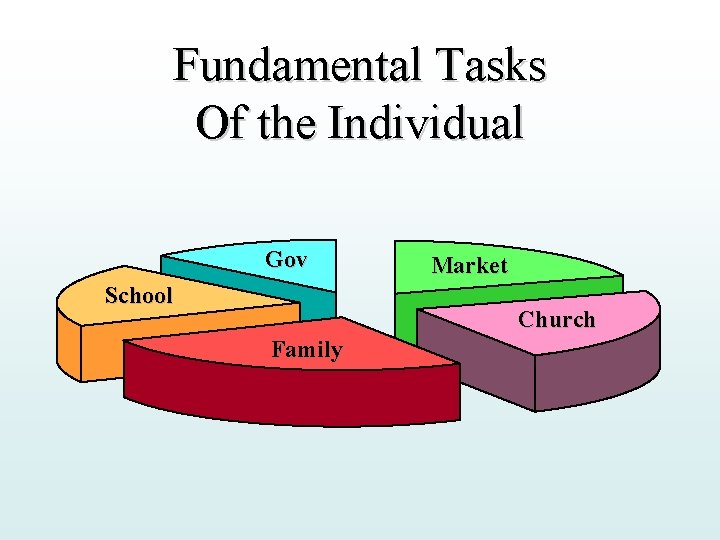 Fundamental Tasks
Of the Individual

Gov
Market
School
Church
Family